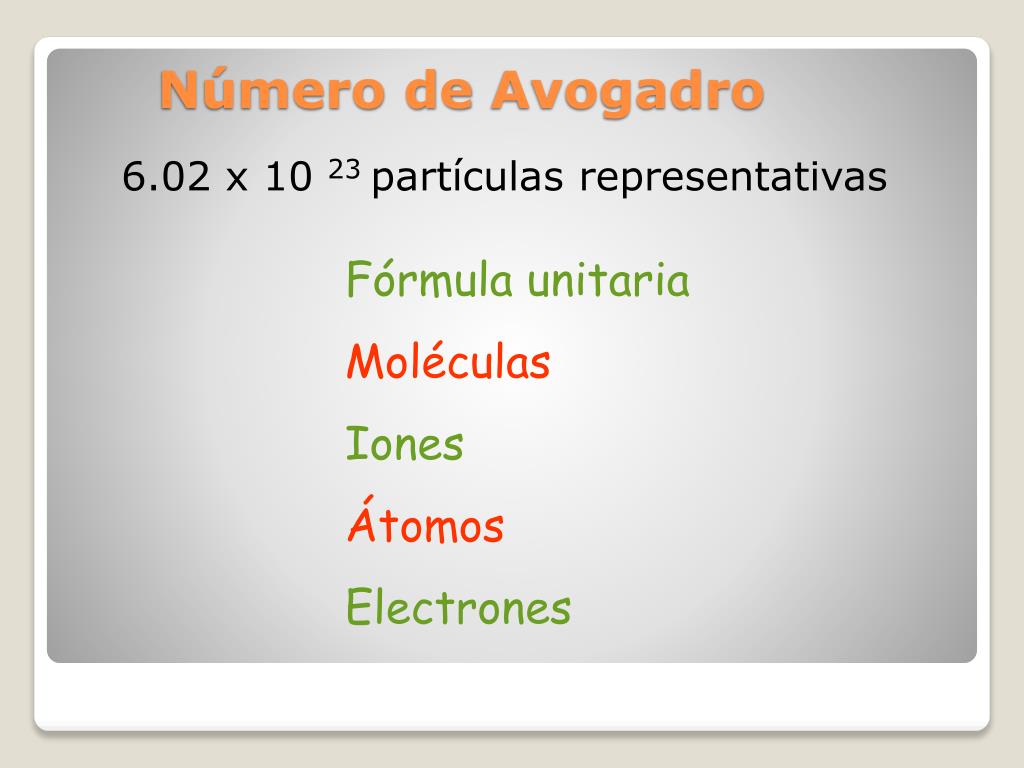 Número de Avogadro

$6.02 \times 10^{23}$ partículas representativas

Fórmula unitaria

Moléculas

Iones

Átomos

Electrones